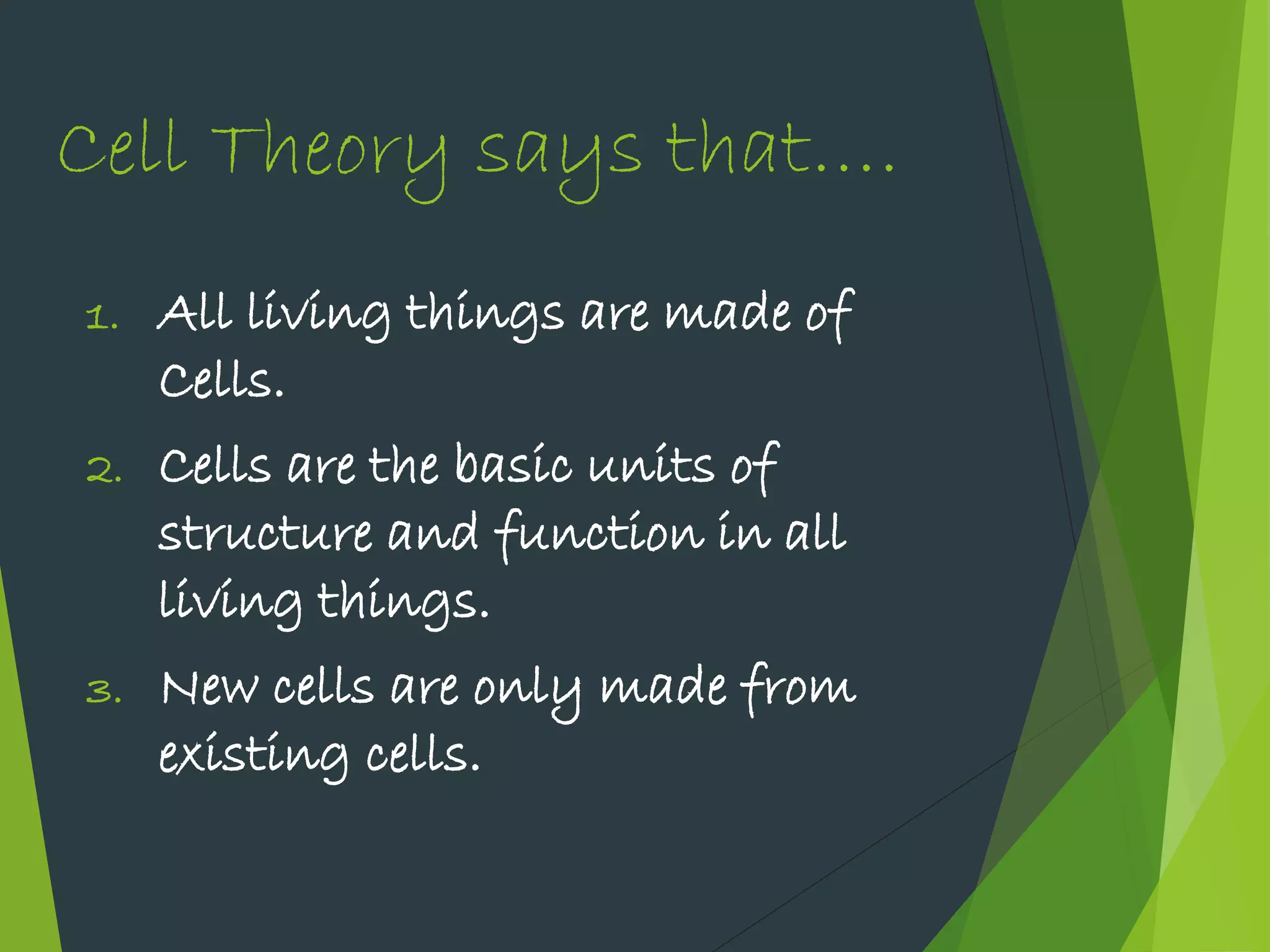 Cell Theory says that….

1. All living things are made of Cells.
2. Cells are the basic units of structure and function in all living things.
3. New cells are only made from existing cells.